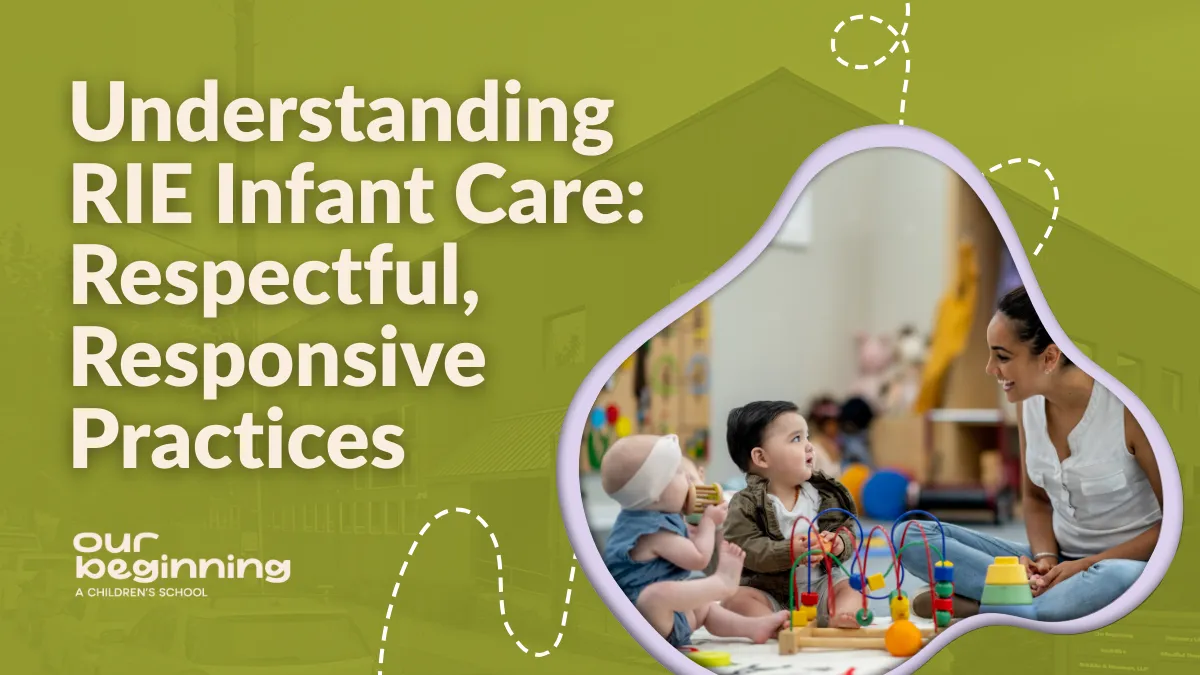 Understanding RIE Infant Care: Respectful, Responsive Practices

our beginning
A CHILDREN'S SCHOOL